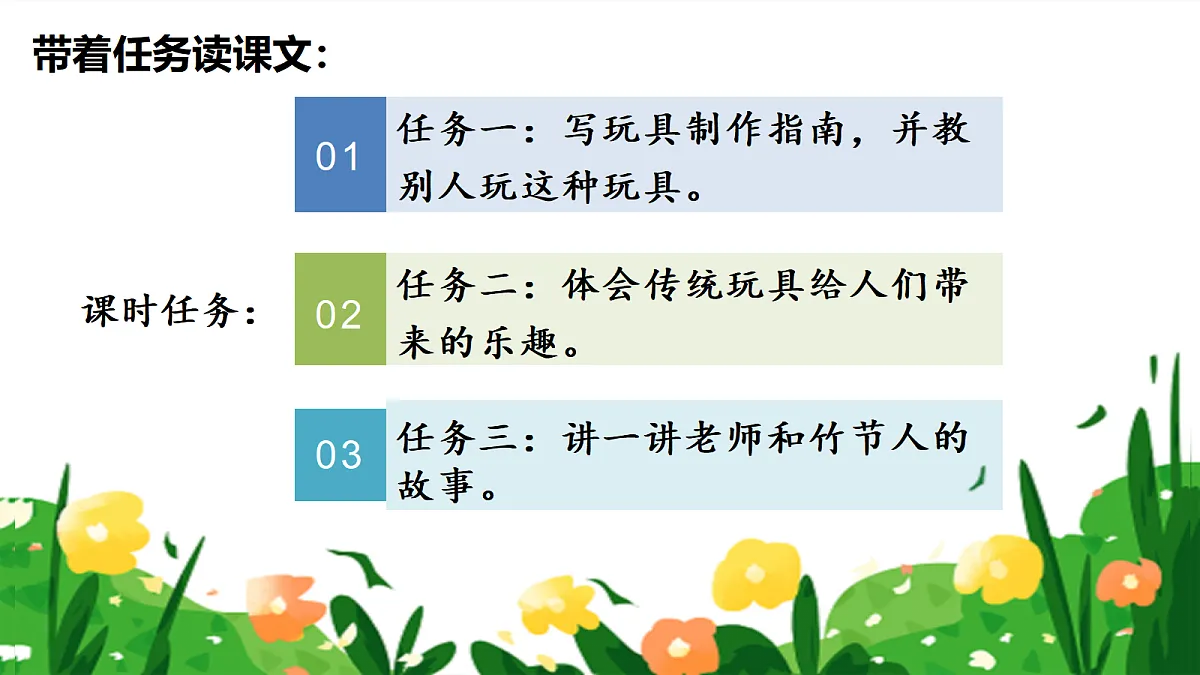 带着任务读课文：

课时任务：

01 任务一：写玩具制作指南，并教别人玩这种玩具。

02 任务二：体会传统玩具给人们带来的乐趣。

03 任务三：讲一讲老师和竹节人的故事。